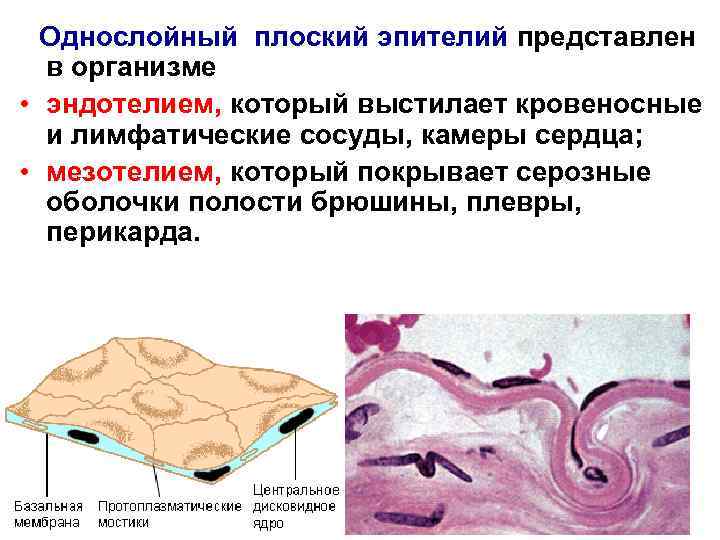 Однослойный плоский эпителий представлен в организме

• эндотелием, который выстилает кровеносные и лимфатические сосуды, камеры сердца;

• мезотелием, который покрывает серозные оболочки полости брюшины, плевры, перикарда.

Базальная мембрана

Протоплазматические мостики

Центральное дисковидное ядро